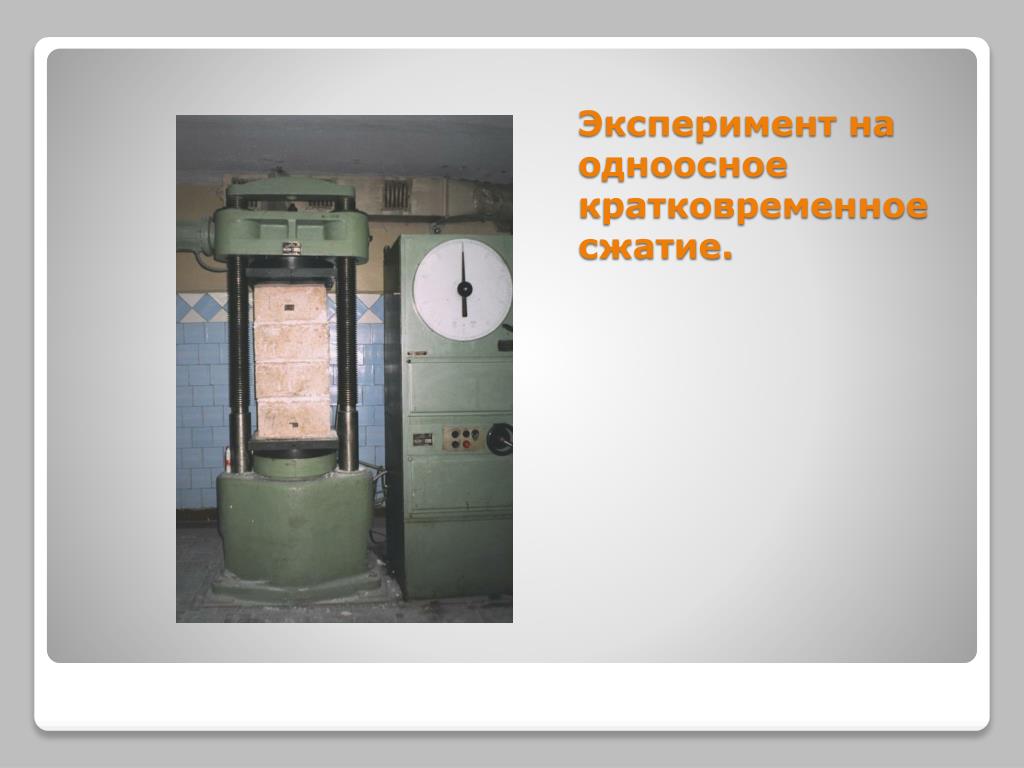 Эксперимент на одноосное кратковременное сжатие.